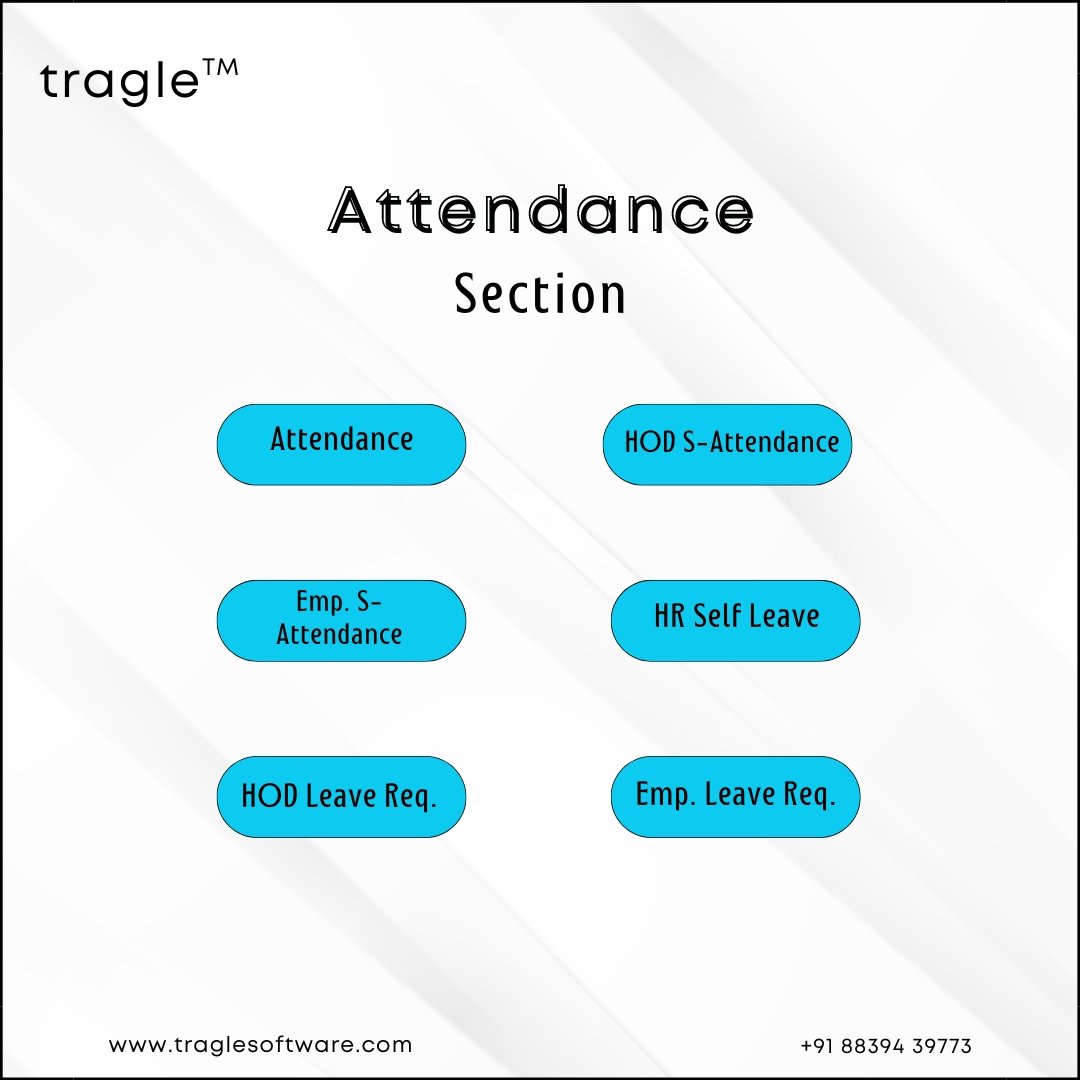 tragle™

Attendance
Section

Attendance

HOD S-Attendance

Emp. S-Attendance

HR Self Leave

HOD Leave Req.

Emp. Leave Req.

www.traglesoftware.com

+91 88394 39773